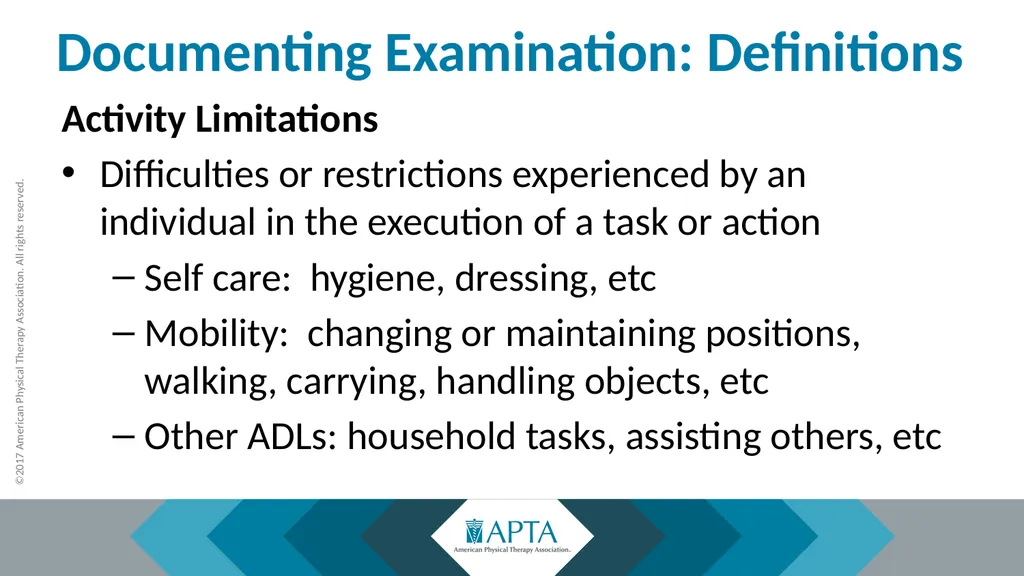 Documenting Examination: Definitions

Activity Limitations

• Difficulties or restrictions experienced by an individual in the execution of a task or action

– Self care: hygiene, dressing, etc

– Mobility: changing or maintaining positions, walking, carrying, handling objects, etc

– Other ADLs: household tasks, assisting others, etc

©2017 American Physical Therapy Association. All rights reserved.

APTA
American Physical Therapy Association.